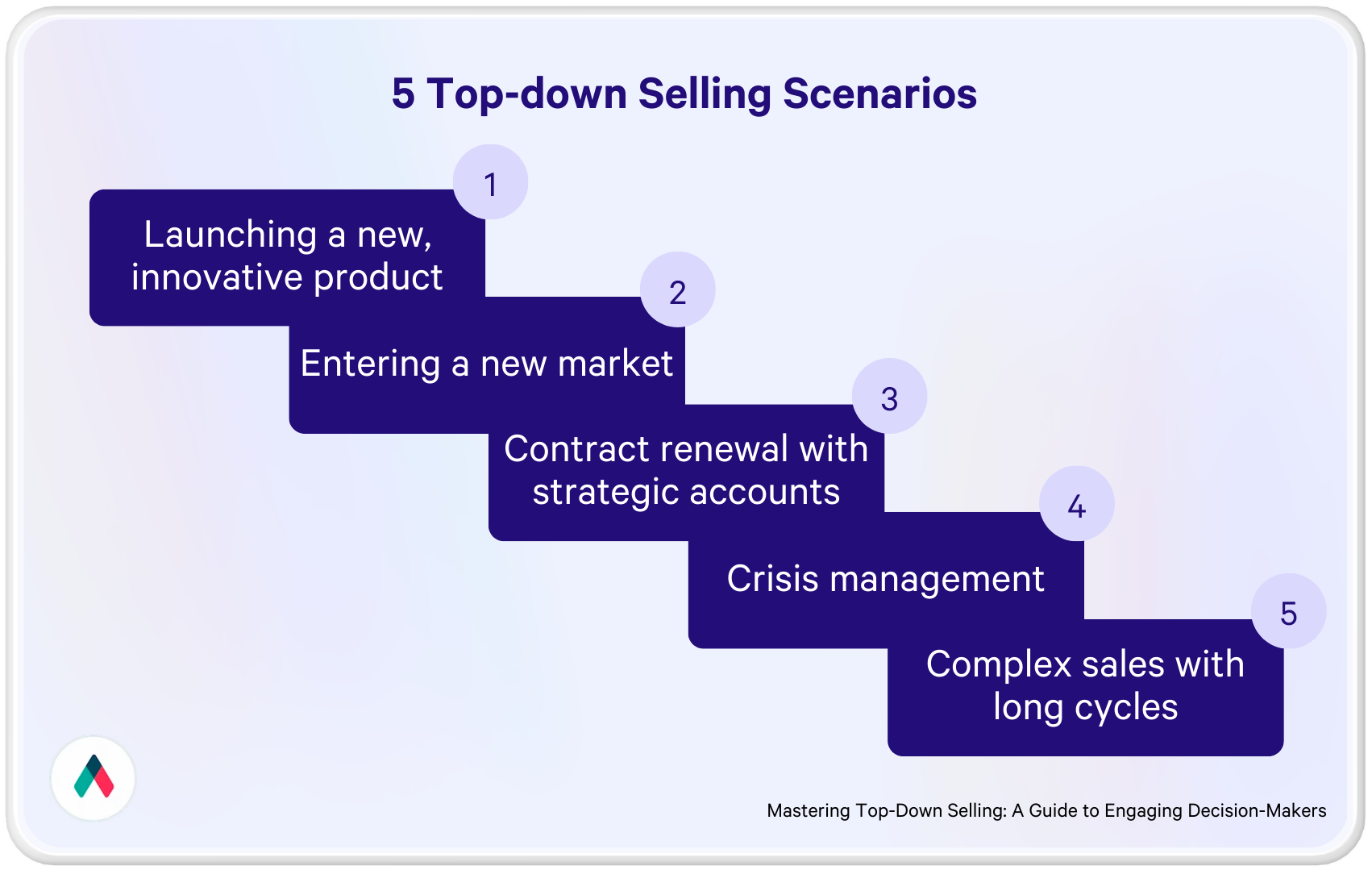 5 Top-down Selling Scenarios

1
Launching a new, innovative product

2
Entering a new market

3
Contract renewal with strategic accounts

4
Crisis management

5
Complex sales with long cycles

Mastering Top-Down Selling: A Guide to Engaging Decision-Makers